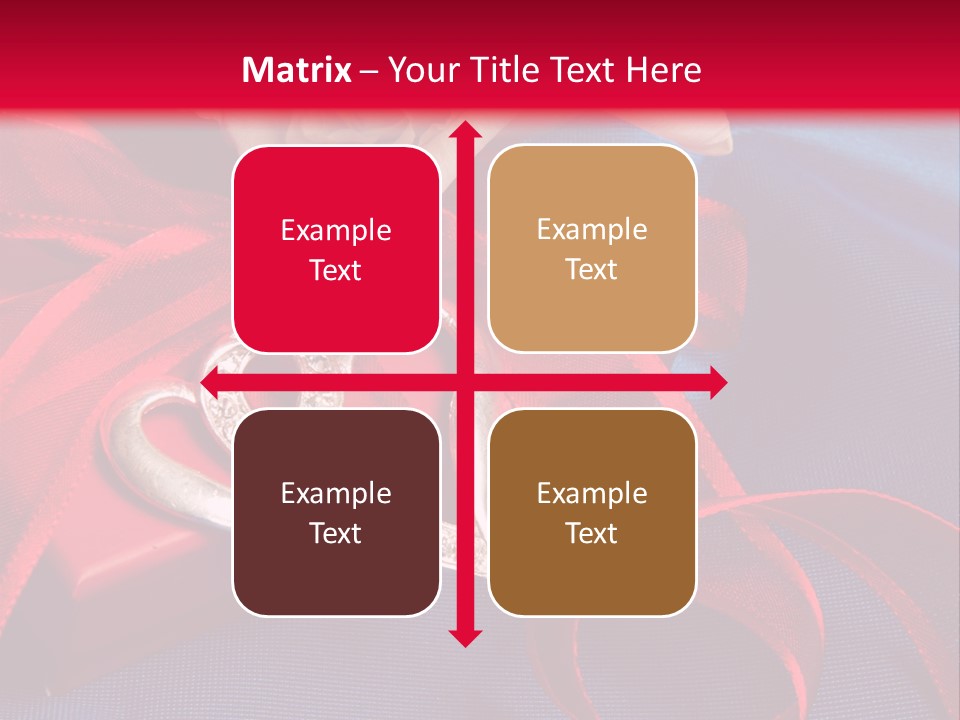 Matrix – Your Title Text Here

Example Text

Example Text

Example Text

Example Text